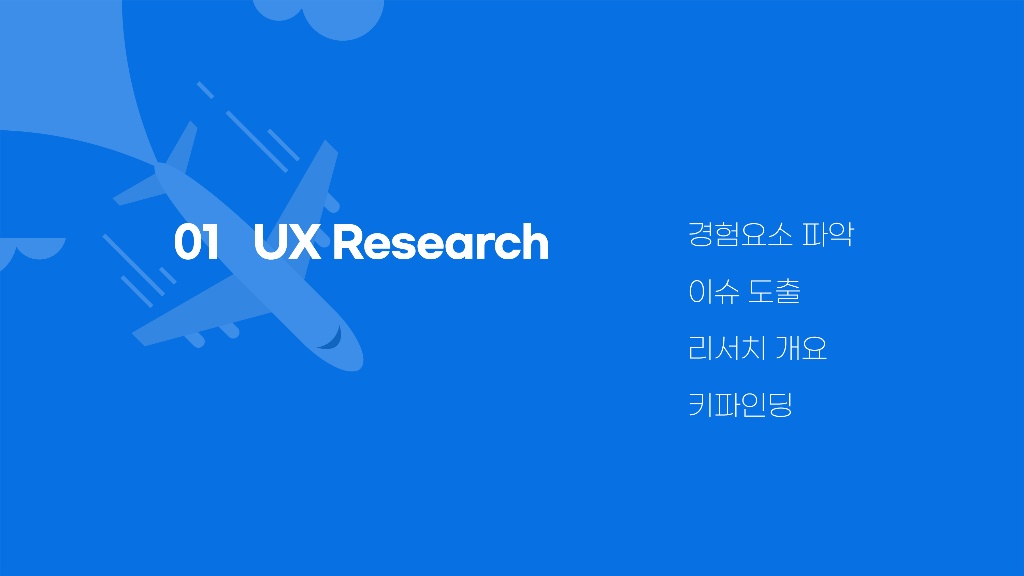 01 UX Research

경험요소 파악

이슈 도출

리서치 개요

키파인딩